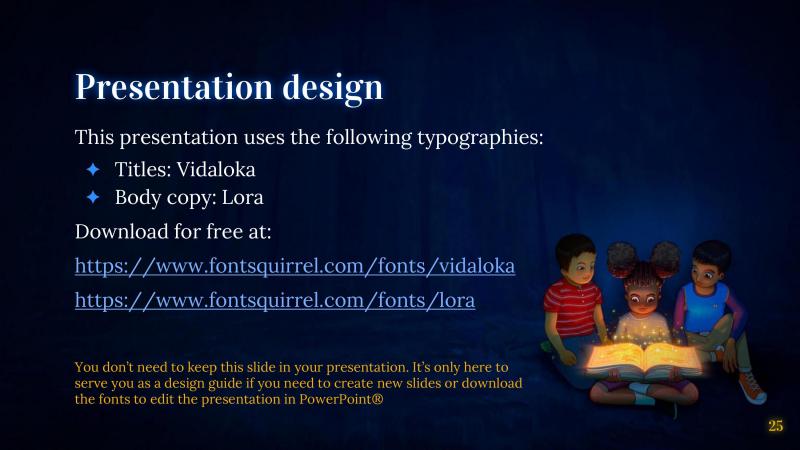 Presentation design

This presentation uses the following typographies:

✦ Titles: Vidaloka
✦ Body copy: Lora

Download for free at:

https://www.fontsquirrel.com/fonts/vidaloka

https://www.fontsquirrel.com/fonts/lora

You don't need to keep this slide in your presentation. It's only here to serve you as a design guide if you need to create new slides or download the fonts to edit the presentation in PowerPoint®

25